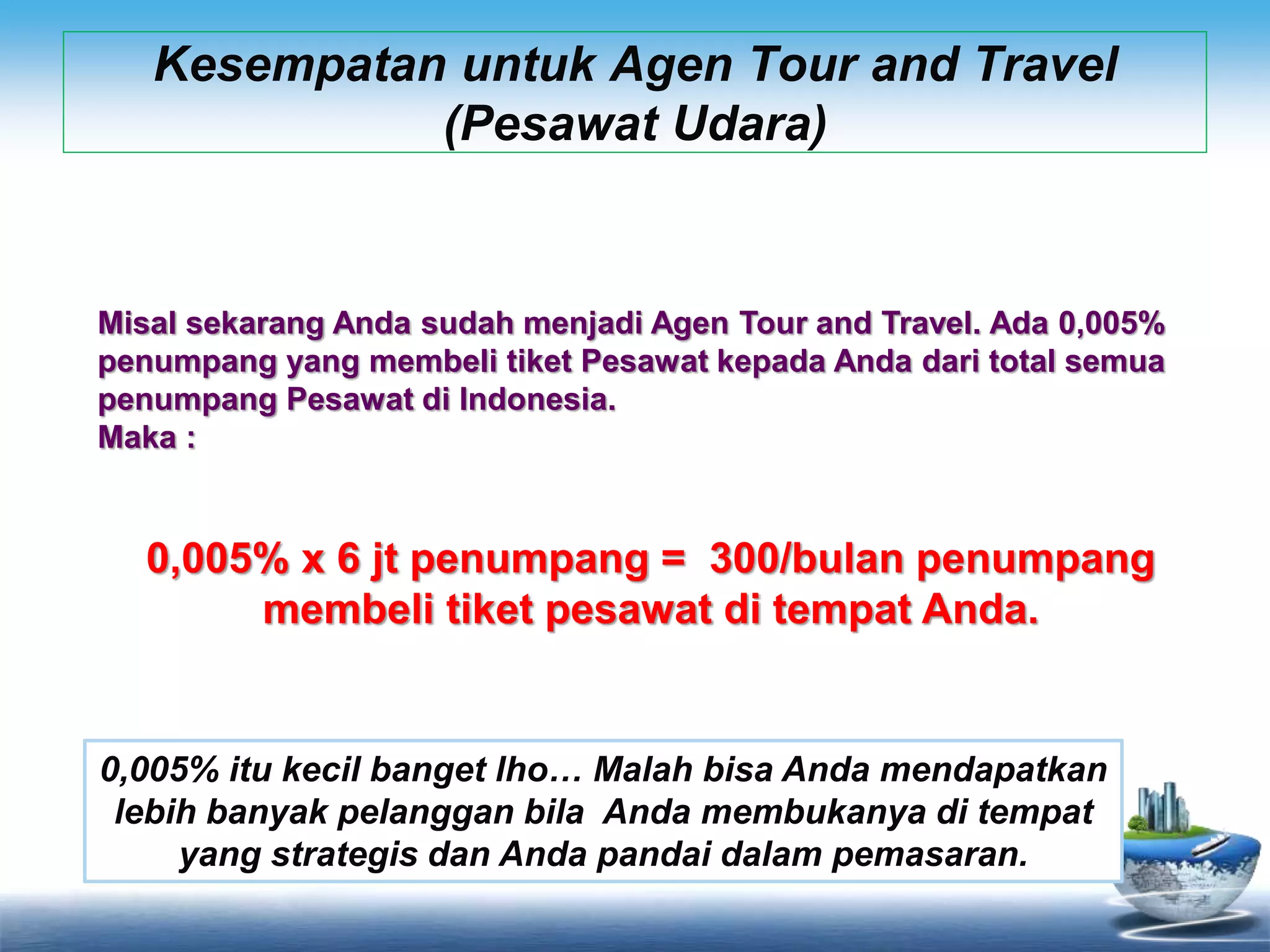 Kesempatan untuk Agen Tour and Travel (Pesawat Udara)

Misal sekarang Anda sudah menjadi Agen Tour and Travel. Ada 0,005% penumpang yang membeli tiket Pesawat kepada Anda dari total semua penumpang Pesawat di Indonesia.
Maka :

0,005% x 6 jt penumpang = 300/bulan penumpang membeli tiket pesawat di tempat Anda.

0,005% itu kecil banget lho… Malah bisa Anda mendapatkan lebih banyak pelanggan bila Anda membukanya di tempat yang strategis dan Anda pandai dalam pemasaran.